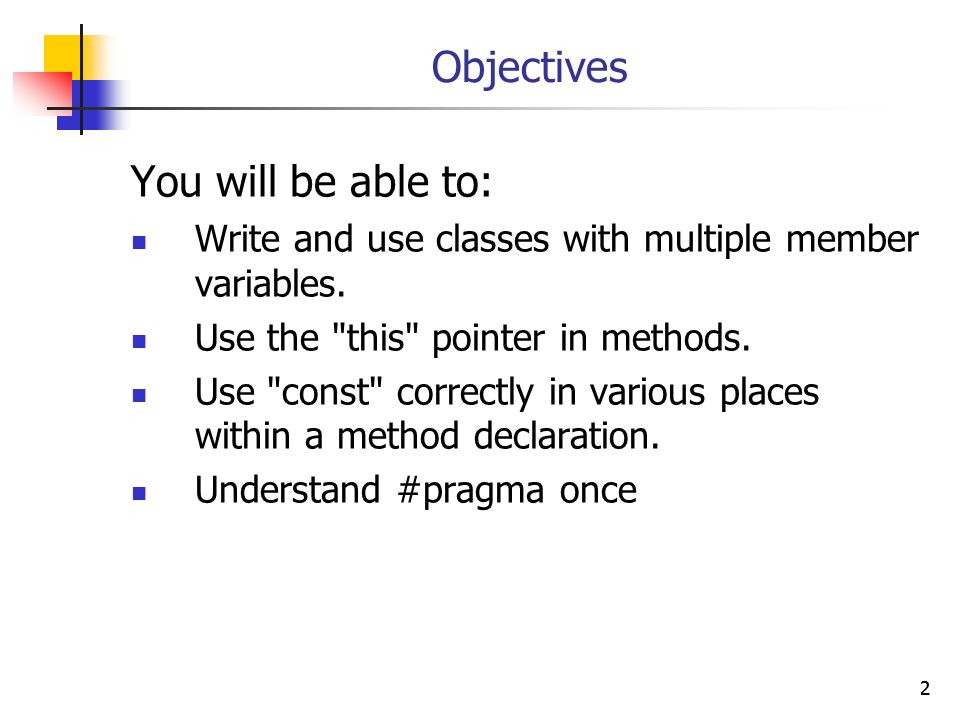 Objectives

You will be able to:

- Write and use classes with multiple member variables.
- Use the "this" pointer in methods.
- Use "const" correctly in various places within a method declaration.
- Understand #pragma once

2